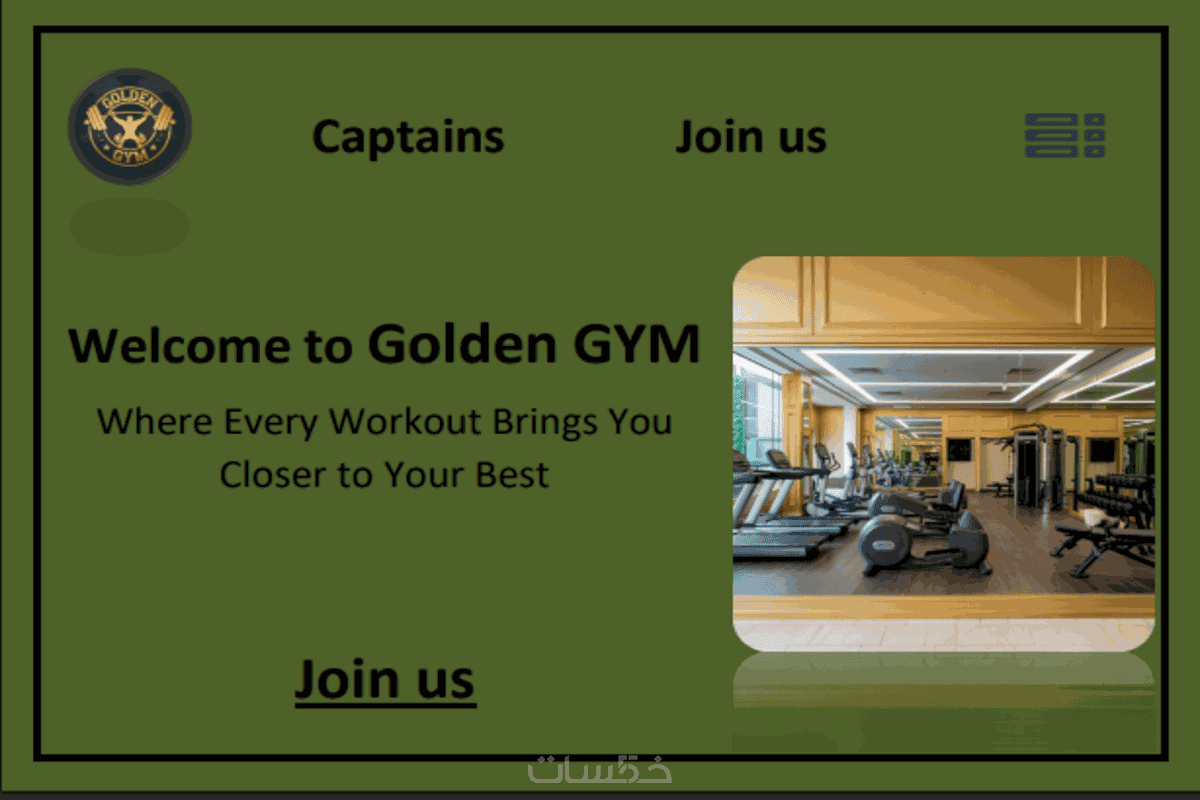 GOLDEN GYM

Captains

Join us

Welcome to Golden GYM

Where Every Workout Brings You Closer to Your Best

Join us

خمسات